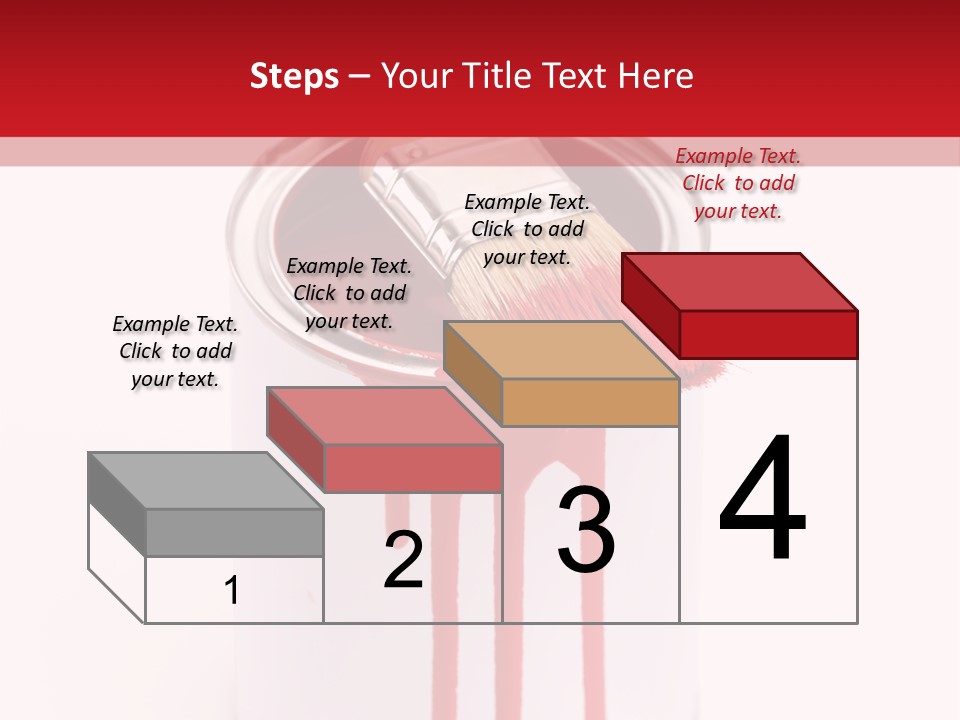 Steps – Your Title Text Here

Example Text. Click to add your text.

Example Text. Click to add your text.

Example Text. Click to add your text.

Example Text. Click to add your text.

1

2

3

4